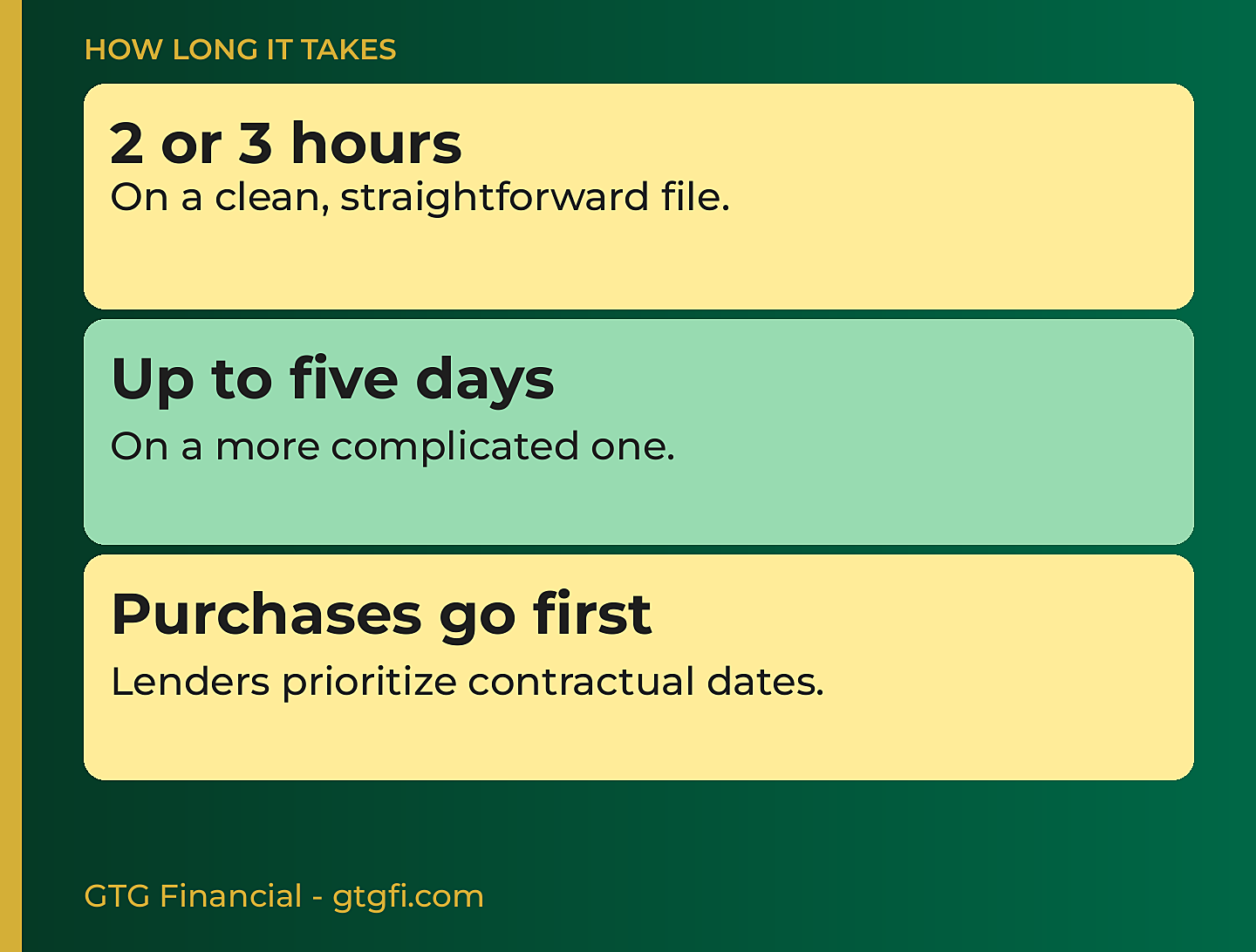 HOW LONG IT TAKES

2 or 3 hours

On a clean, straightforward file.

Up to five days

On a more complicated one.

Purchases go first

Lenders prioritize contractual dates.

GTG Financial - gtgfi.com